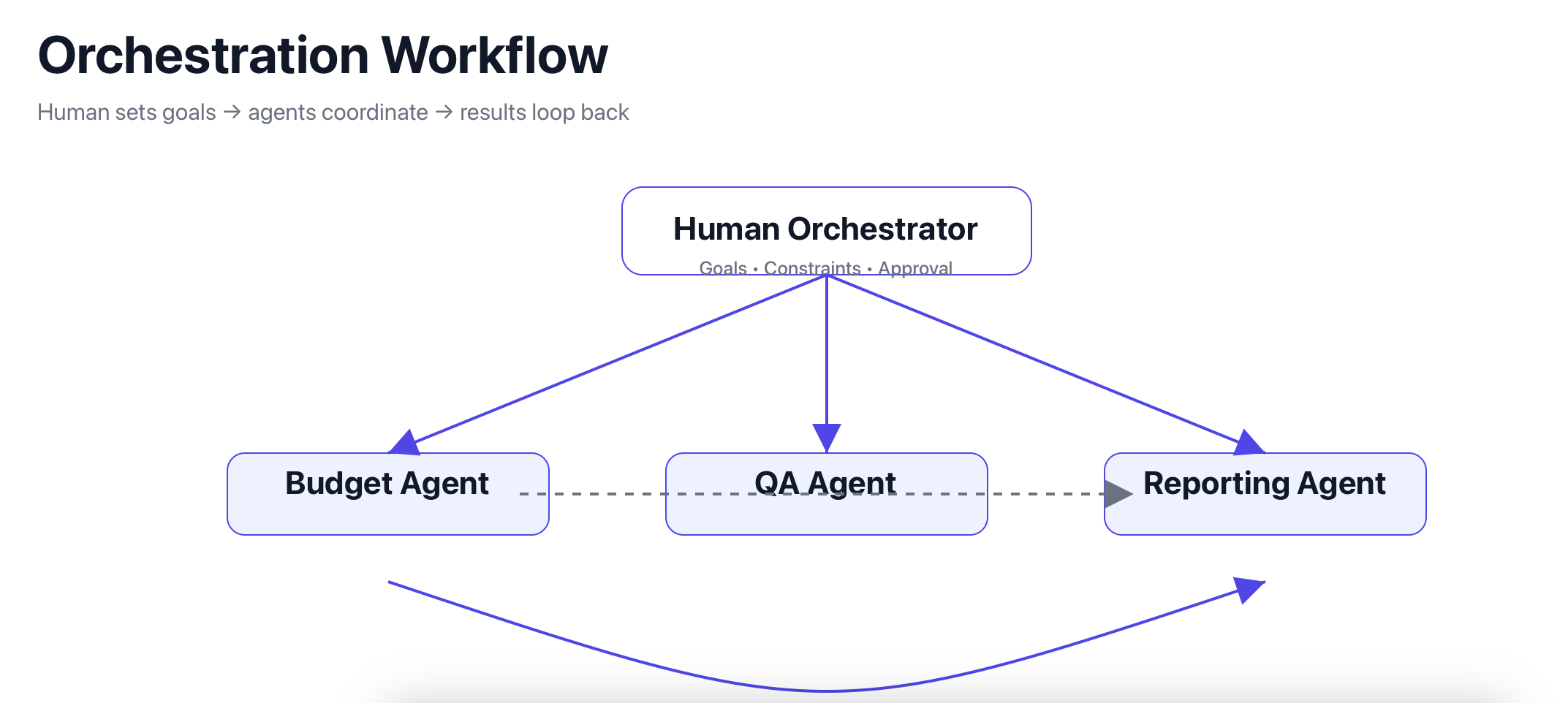 Orchestration Workflow

Human sets goals → agents coordinate → results loop back

Human Orchestrator

Goals • Constraints • Approval

Budget Agent

QA Agent

Reporting Agent